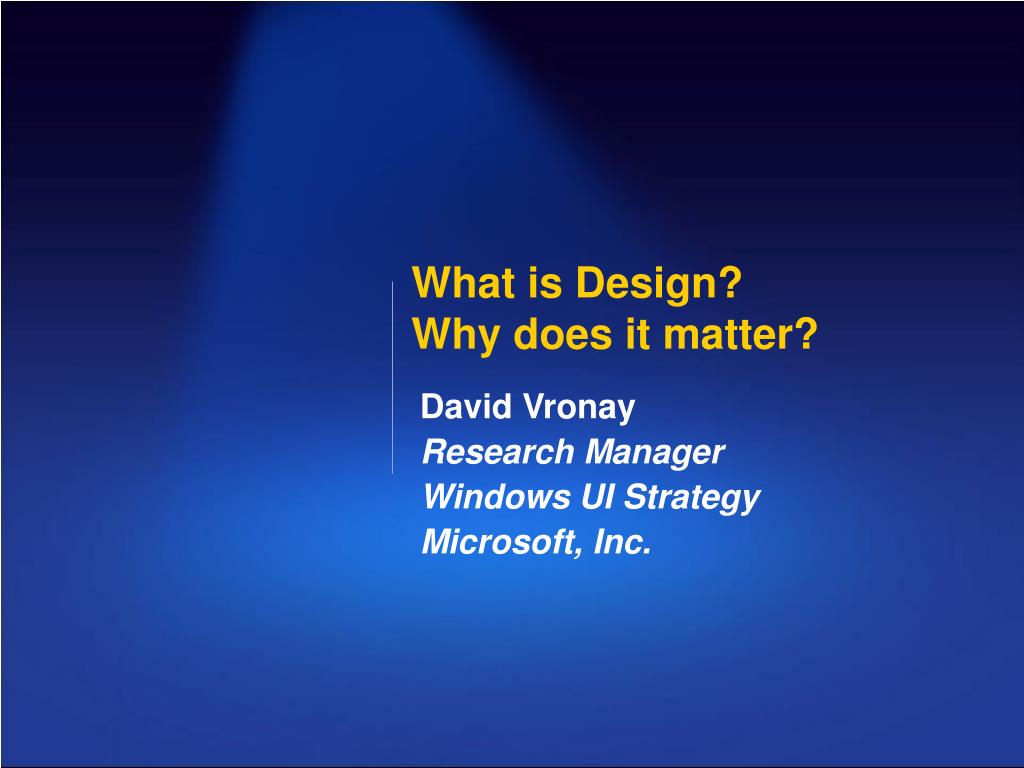 What is Design?
Why does it matter?

David Vronay
Research Manager
Windows UI Strategy
Microsoft, Inc.